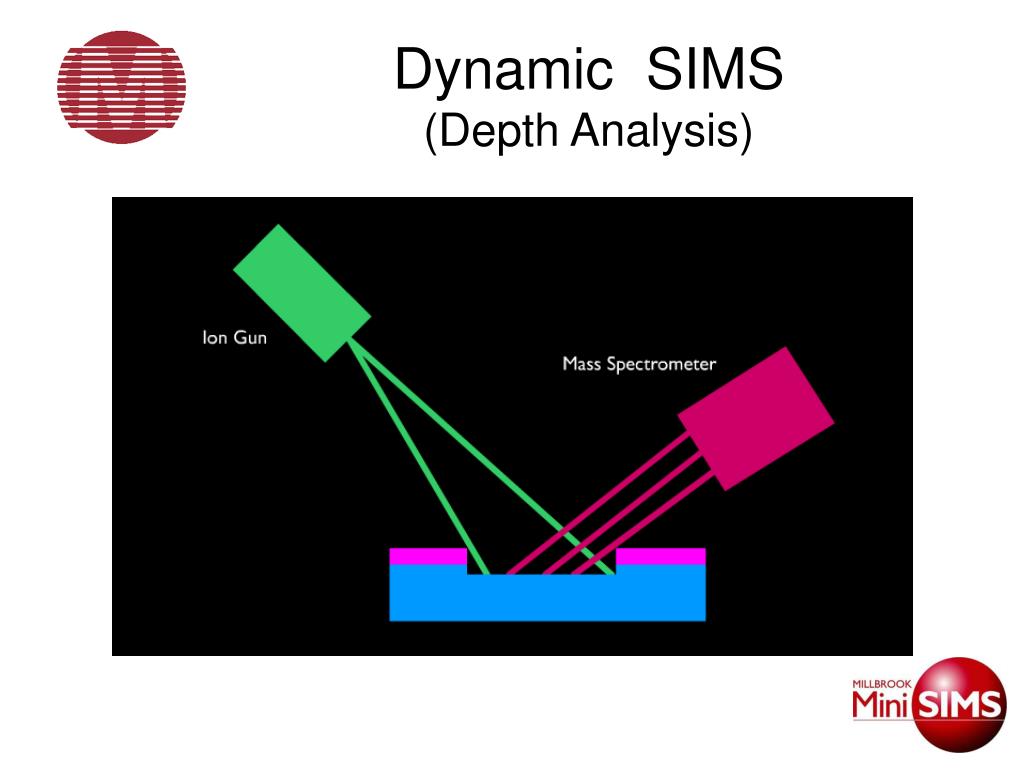 Dynamic SIMS
(Depth Analysis)

Ion Gun

Mass Spectrometer

MILLBROOK
Mini SIMS